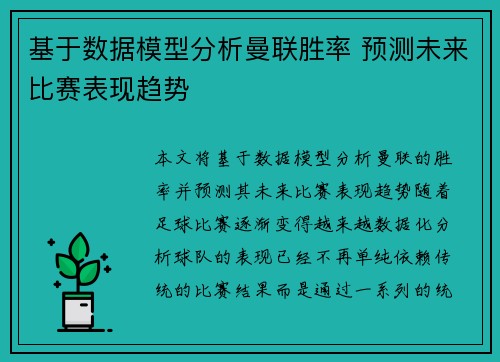 基于数据模型分析曼联胜率 预测未来比赛表现趋势

本文将基于数据模型分析曼联的胜率并预测其未来比赛表现趋势随着足球比赛逐渐变得越来越数据化分析球队的表现已经不再单纯依赖传统的比赛结果而是通过一系列的统